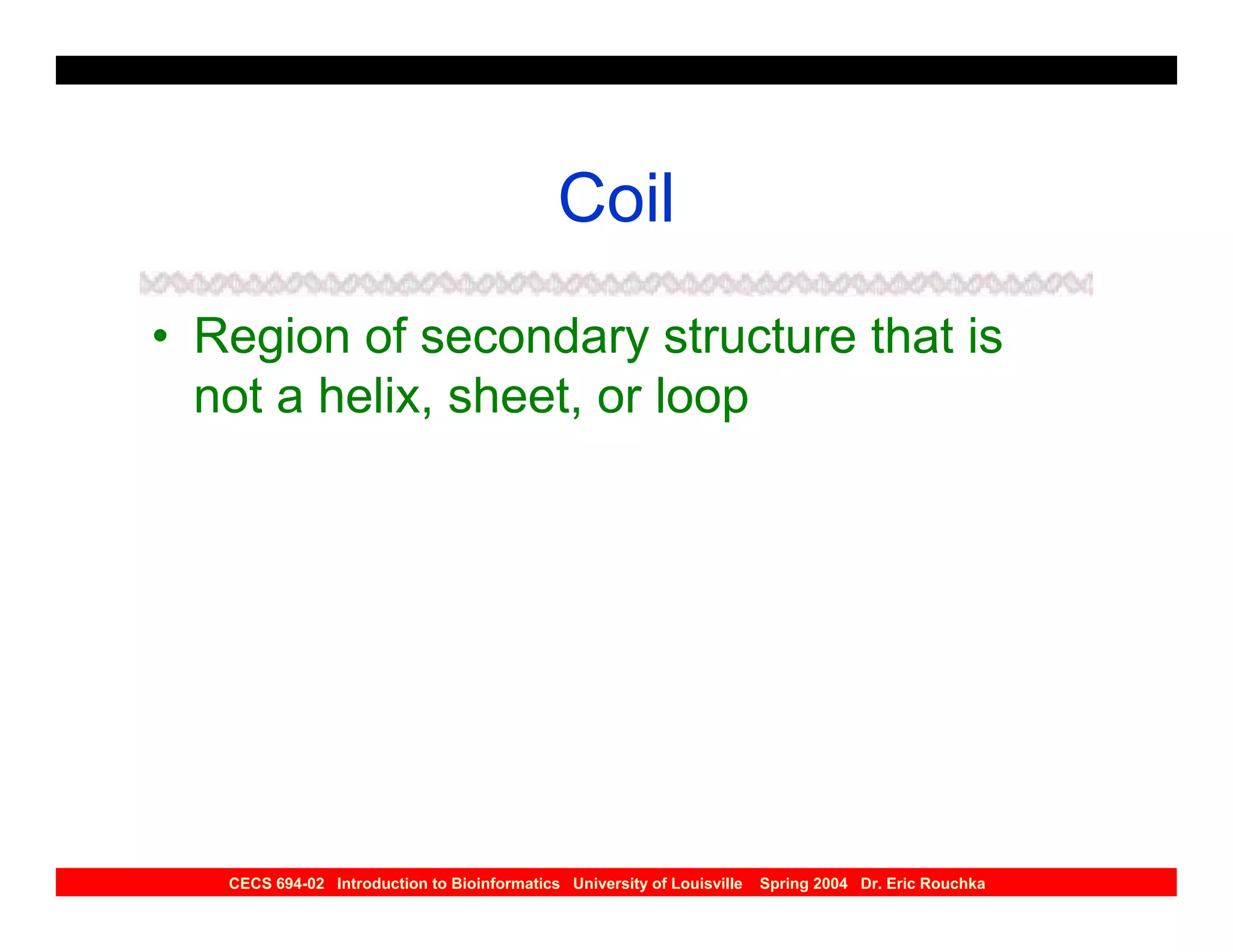 Coil

• Region of secondary structure that is not a helix, sheet, or loop

CECS 694-02 Introduction to Bioinformatics University of Louisville Spring 2004 Dr. Eric Rouchka